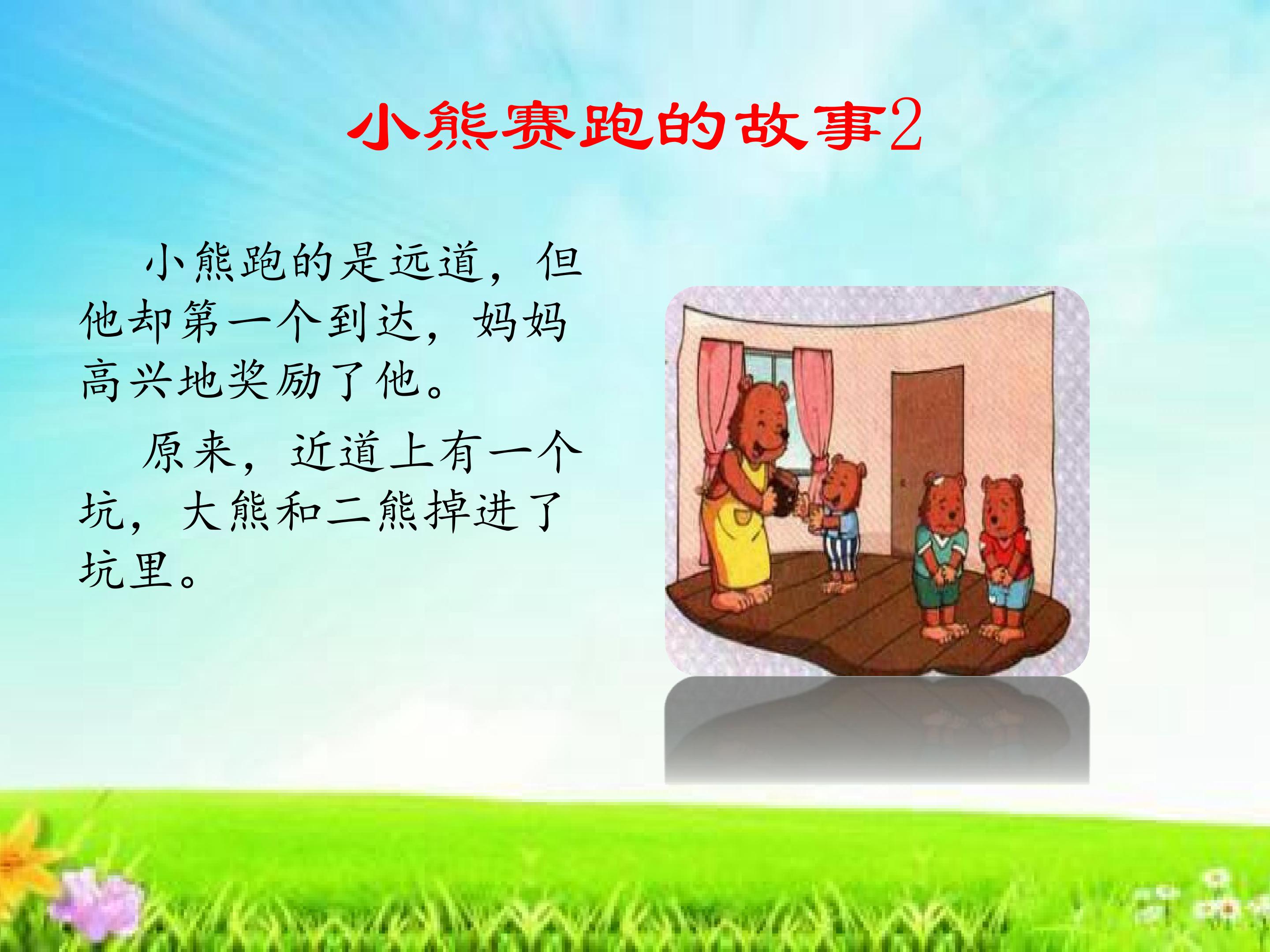 小熊赛跑的故事2

小熊跑的是远道，但他却第一个到达，妈妈高兴地奖励了他。

原来，近道上有一个坑，大熊和二熊掉进了坑里。